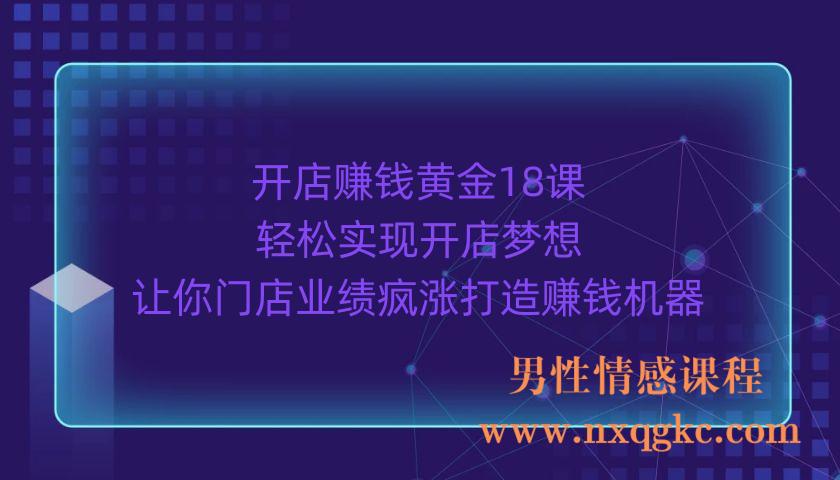 开店赚钱黄金18课
轻松实现开店梦想
让你门店业绩疯涨打造赚钱机器

男性情感课程
www.nxqgkc.com